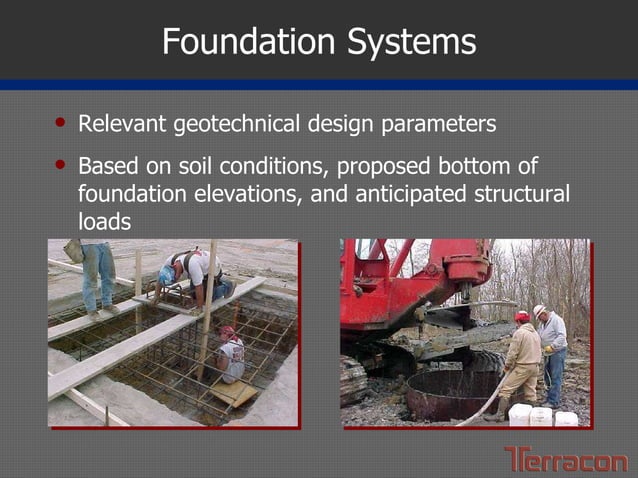 Foundation Systems

• Relevant geotechnical design parameters

• Based on soil conditions, proposed bottom of foundation elevations, and anticipated structural loads

Terracon